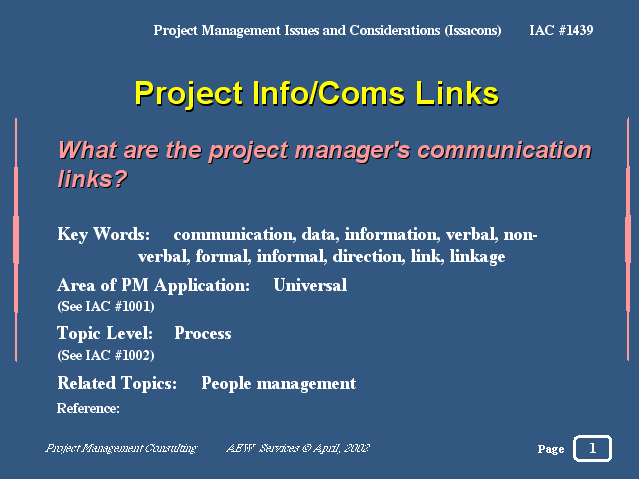 Project Management Issues and Considerations (Issacons) IAC #1439

Project Info/Coms Links

What are the project manager's communication links?

Key Words: communication, data, information, verbal, non-verbal, formal, informal, direction, link, linkage

Area of PM Application: Universal
(See IAC #1001)

Topic Level: Process
(See IAC #1002)

Related Topics: People management

Reference:

Project Management Consulting AEW Services © April, 2002

Page 1